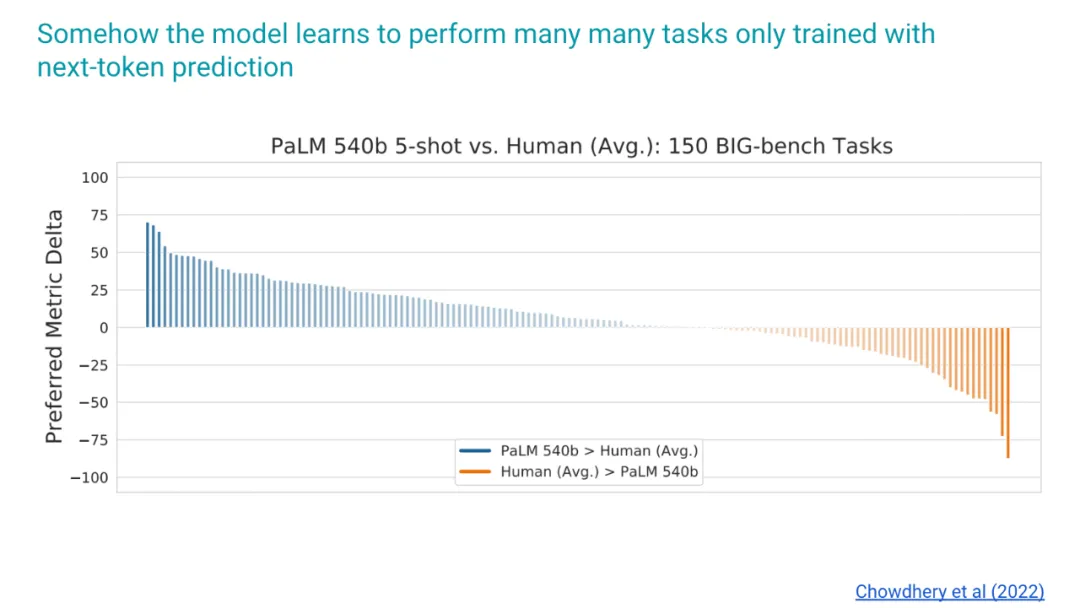 Somehow the model learns to perform many many tasks only trained with next-token prediction

PaLM 540b 5-shot vs. Human (Avg.): 150 BIG-bench Tasks

Preferred Metric Delta

100
75
50
25
0
−25
−50
−75
−100

PaLM 540b > Human (Avg.)
Human (Avg.) > PaLM 540b

Chowdhery et al (2022)